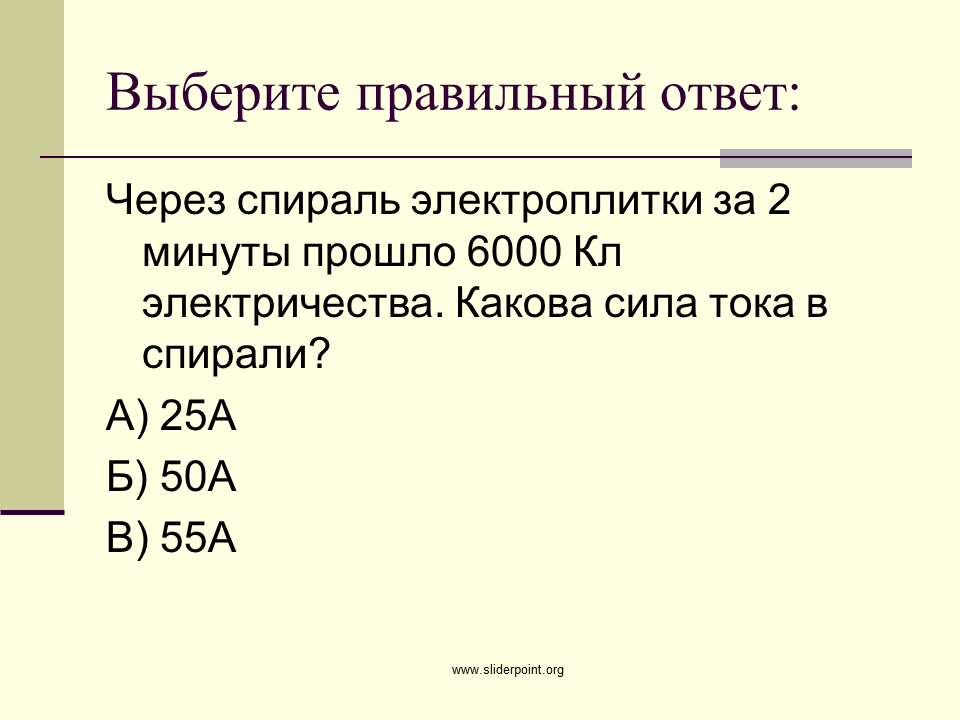 Выберите правильный ответ:

Через спираль электроплитки за 2 минуты прошло 6000 Кл электричества. Какова сила тока в спирали?

А) 25А

Б) 50А

В) 55А

www.sliderpoint.org